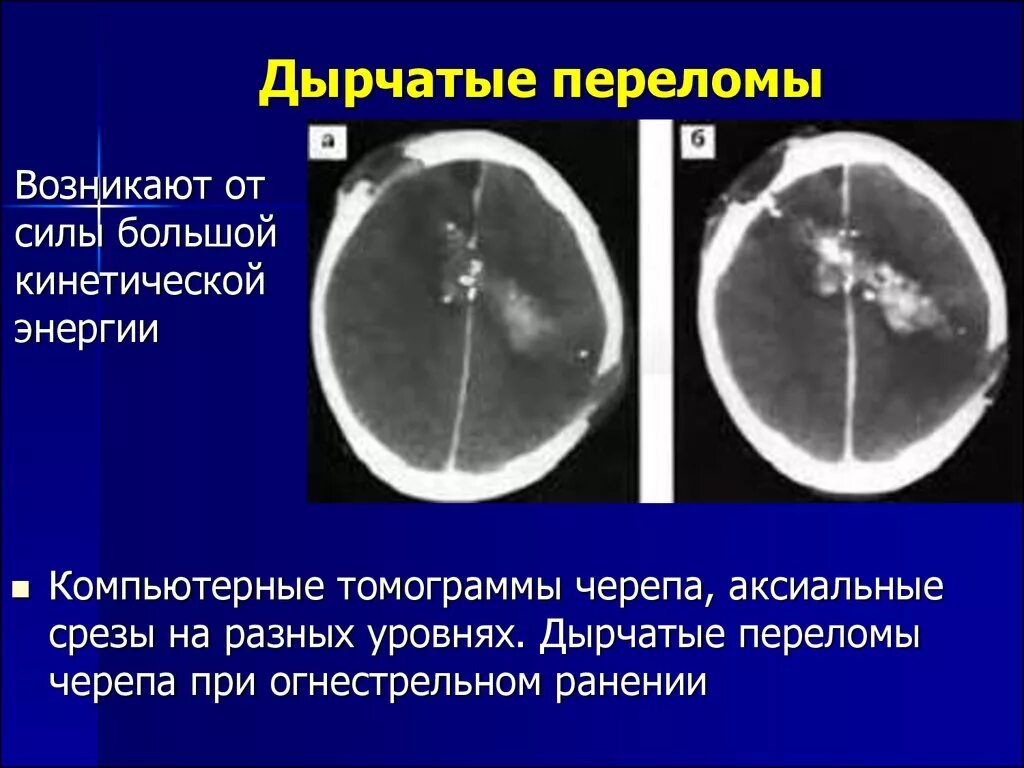 Дырчатые переломы

Возникают от силы большой кинетической энергии

а

б

Компьютерные томограммы черепа, аксиальные срезы на разных уровнях. Дырчатые переломы черепа при огнестрельном ранении